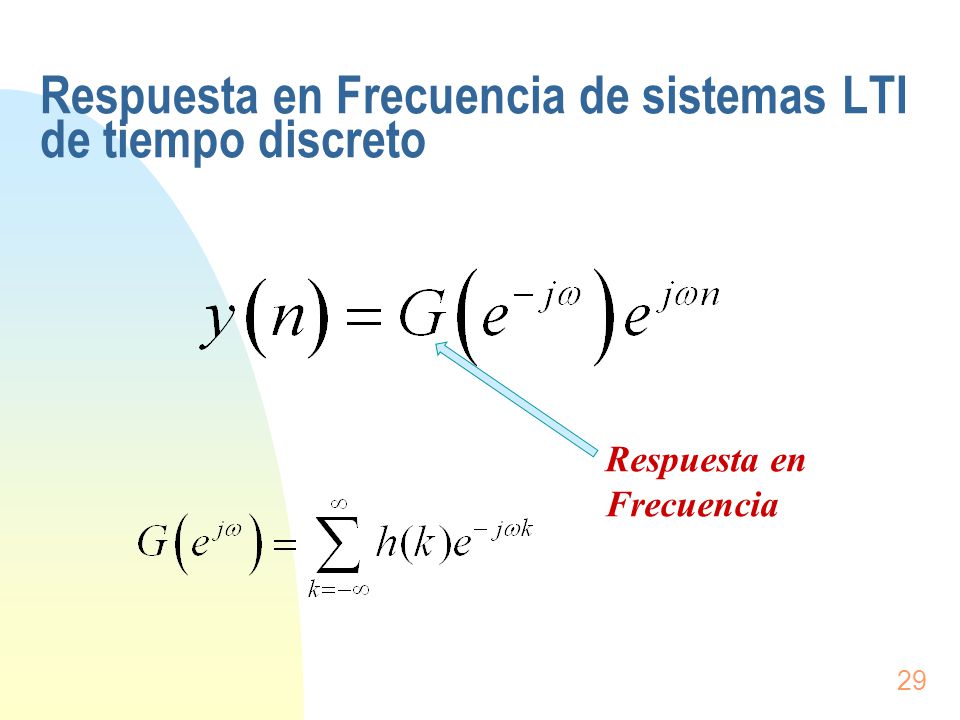 Respuesta en Frecuencia de sistemas LTI de tiempo discreto

$y(n) = G\left(e^{-j\omega}\right)e^{j\omega n}$

Respuesta en Frecuencia

$G\left(e^{j\omega}\right) = \sum_{k=-\infty}^{\infty} h(k)e^{-j\omega k}$

29